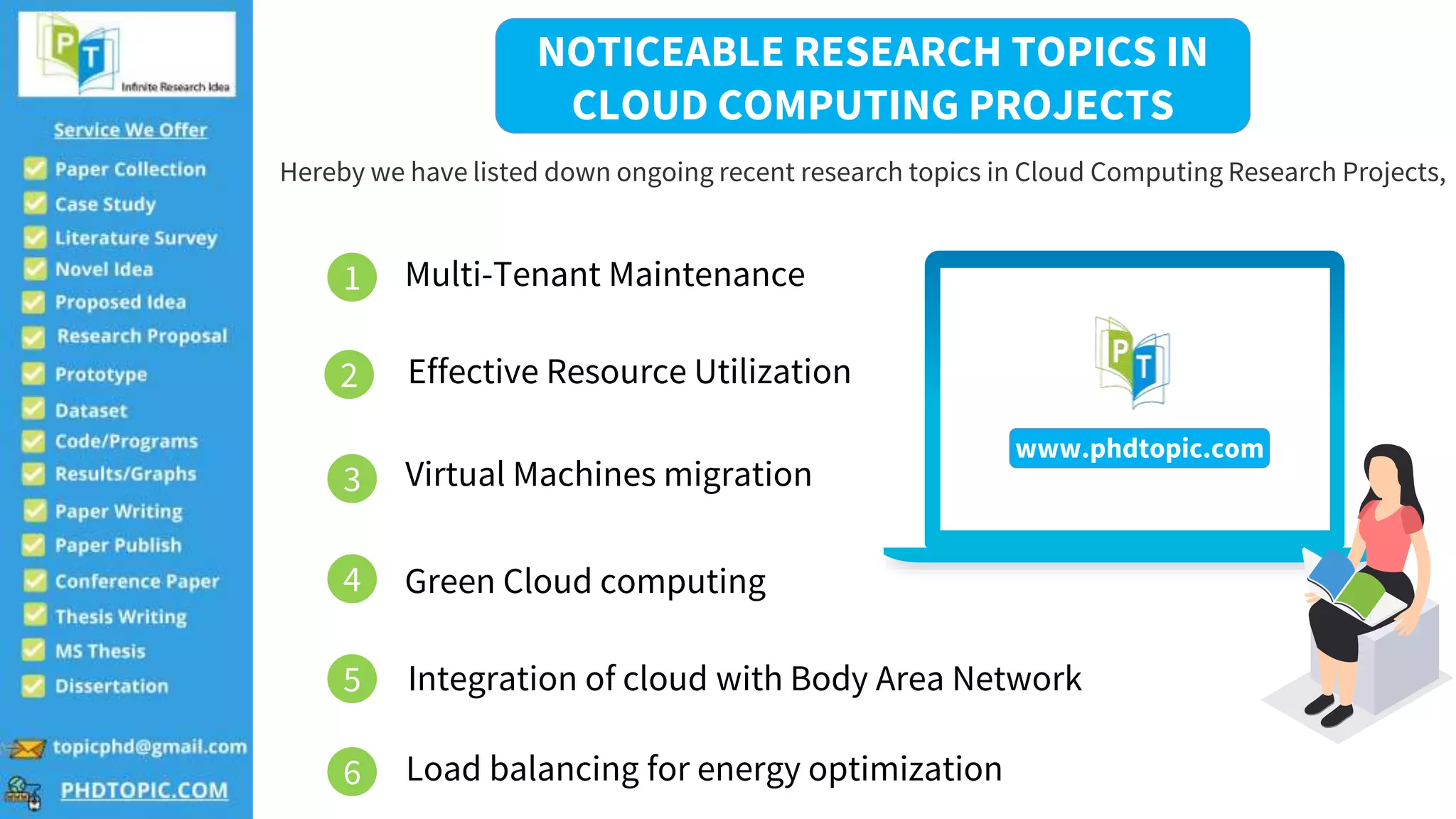 PT
Infinite Research Idea

Service We Offer

Paper Collection
Case Study
Literature Survey
Novel Idea
Proposed Idea
Research Proposal
Prototype
Dataset
Code/Programs
Results/Graphs
Paper Writing
Paper Publish
Conference Paper
Thesis Writing
MS Thesis
Dissertation

topicphd@gmail.com
PHDTOPIC.COM

NOTICEABLE RESEARCH TOPICS IN CLOUD COMPUTING PROJECTS

Hereby we have listed down ongoing recent research topics in Cloud Computing Research Projects,

1 Multi-Tenant Maintenance

2 Effective Resource Utilization

3 Virtual Machines migration

4 Green Cloud computing

5 Integration of cloud with Body Area Network

6 Load balancing for energy optimization

PT
www.phdtopic.com